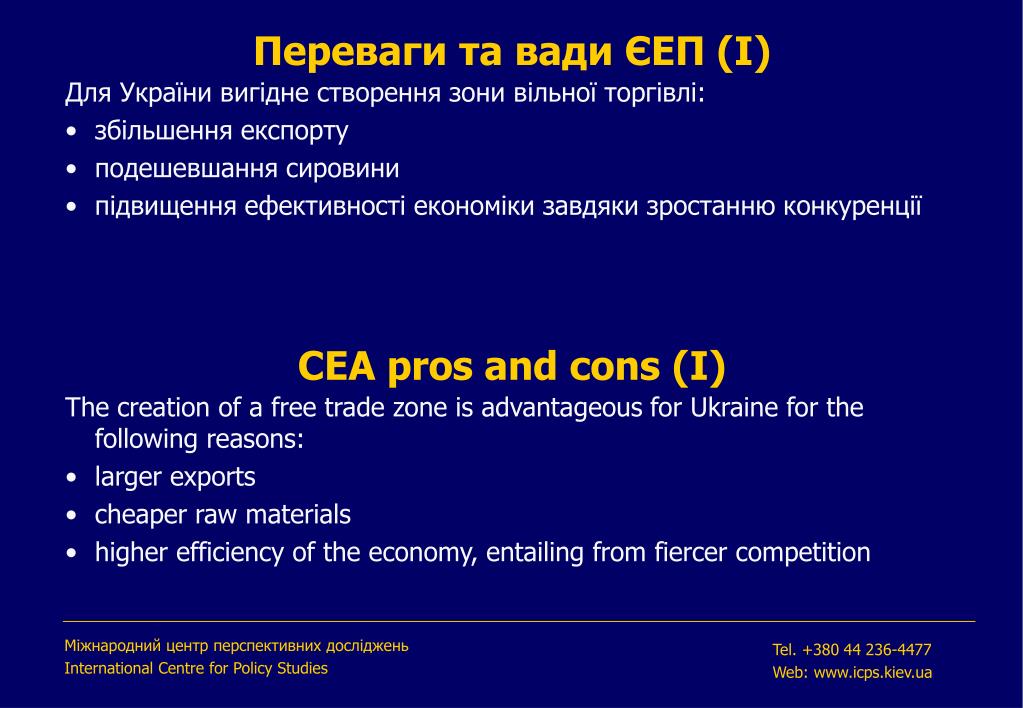 Переваги та вади ЄЕП (I)

Для України вигідне створення зони вільної торгівлі:

• збільшення експорту
• подешевшання сировини
• підвищення ефективності економіки завдяки зростанню конкуренції

CEA pros and cons (I)

The creation of a free trade zone is advantageous for Ukraine for the following reasons:

• larger exports
• cheaper raw materials
• higher efficiency of the economy, entailing from fiercer competition

Міжнародний центр перспективних досліджень
International Centre for Policy Studies

Tel. +380 44 236-4477
Web: www.icps.kiev.ua